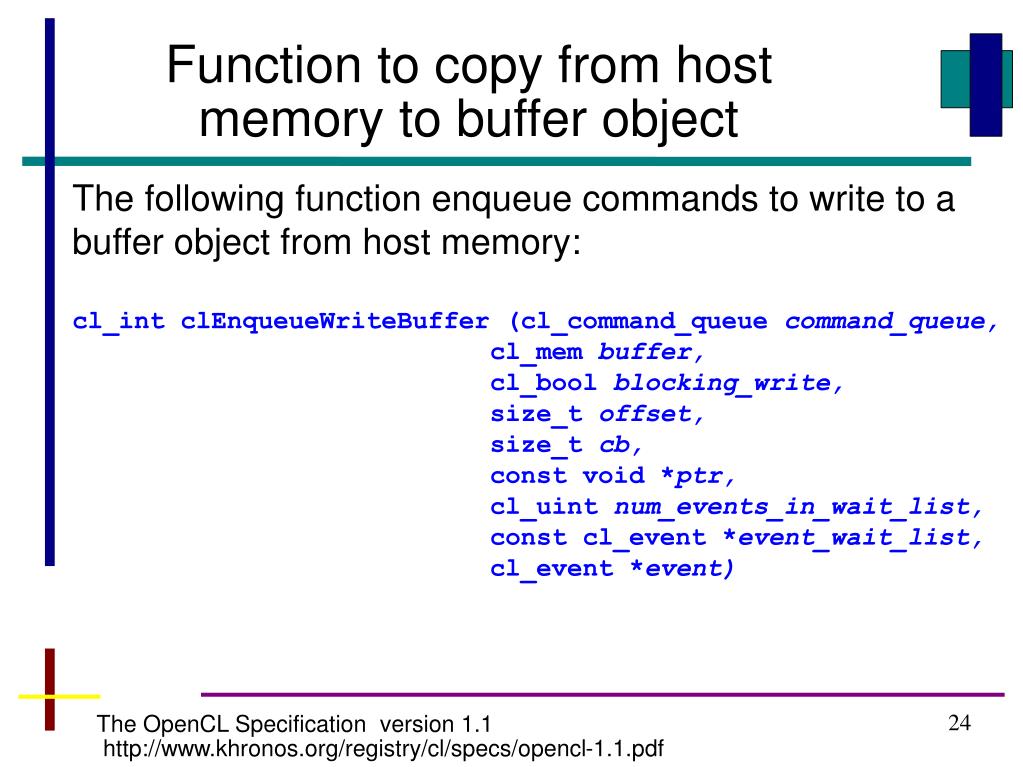 Function to copy from host memory to buffer object

The following function enqueue commands to write to a buffer object from host memory:

cl_int clEnqueueWriteBuffer (cl_command_queue command_queue,
cl_mem buffer,
cl_bool blocking_write,
size_t offset,
size_t cb,
const void *ptr,
cl_uint num_events_in_wait_list,
const cl_event *event_wait_list,
cl_event *event)

The OpenCL Specification version 1.1
http://www.khronos.org/registry/cl/specs/opencl-1.1.pdf

24